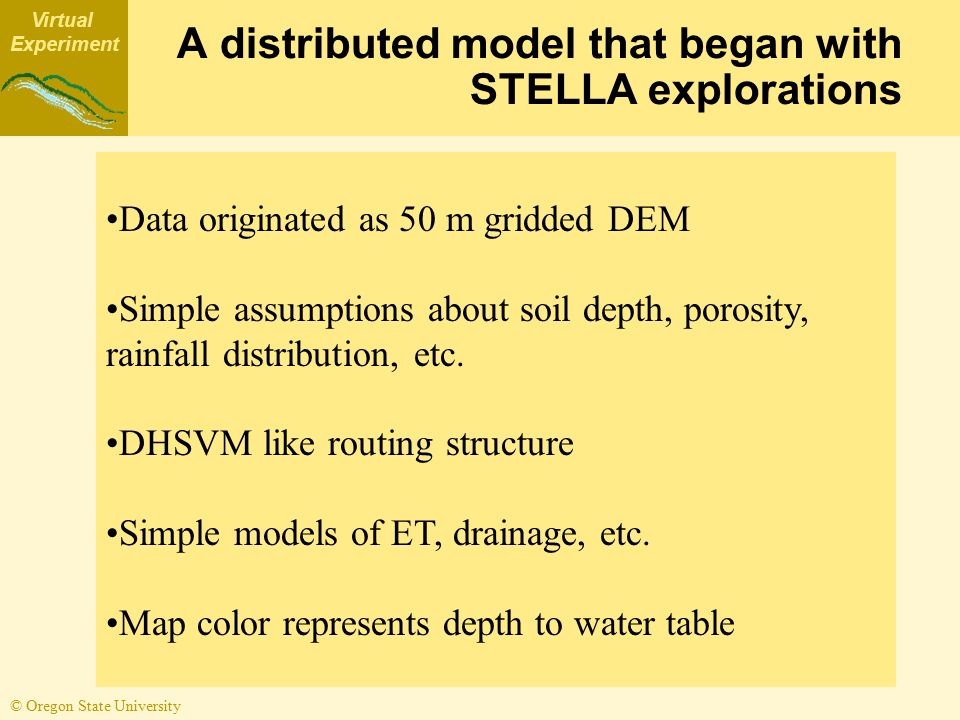 Virtual Experiment

A distributed model that began with STELLA explorations

•Data originated as 50 m gridded DEM

•Simple assumptions about soil depth, porosity, rainfall distribution, etc.

•DHSVM like routing structure

•Simple models of ET, drainage, etc.

•Map color represents depth to water table

© Oregon State University